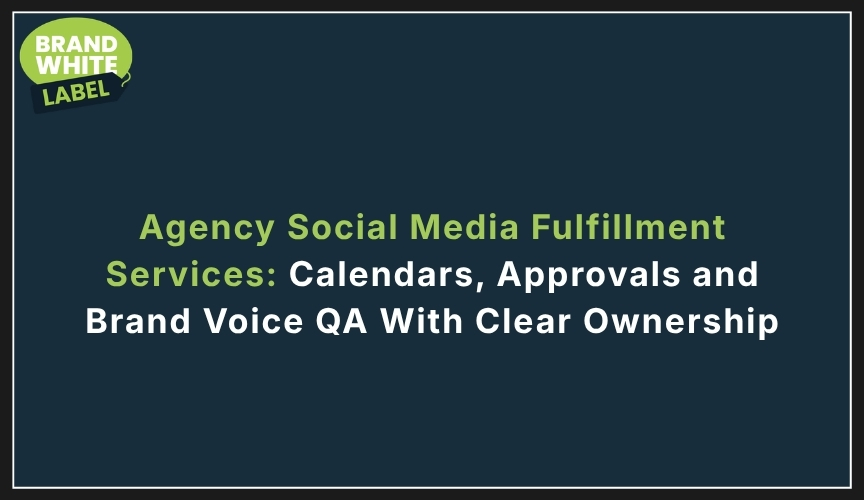 BRAND WHITE LABEL

Agency Social Media Fulfillment Services: Calendars, Approvals and Brand Voice QA With Clear Ownership